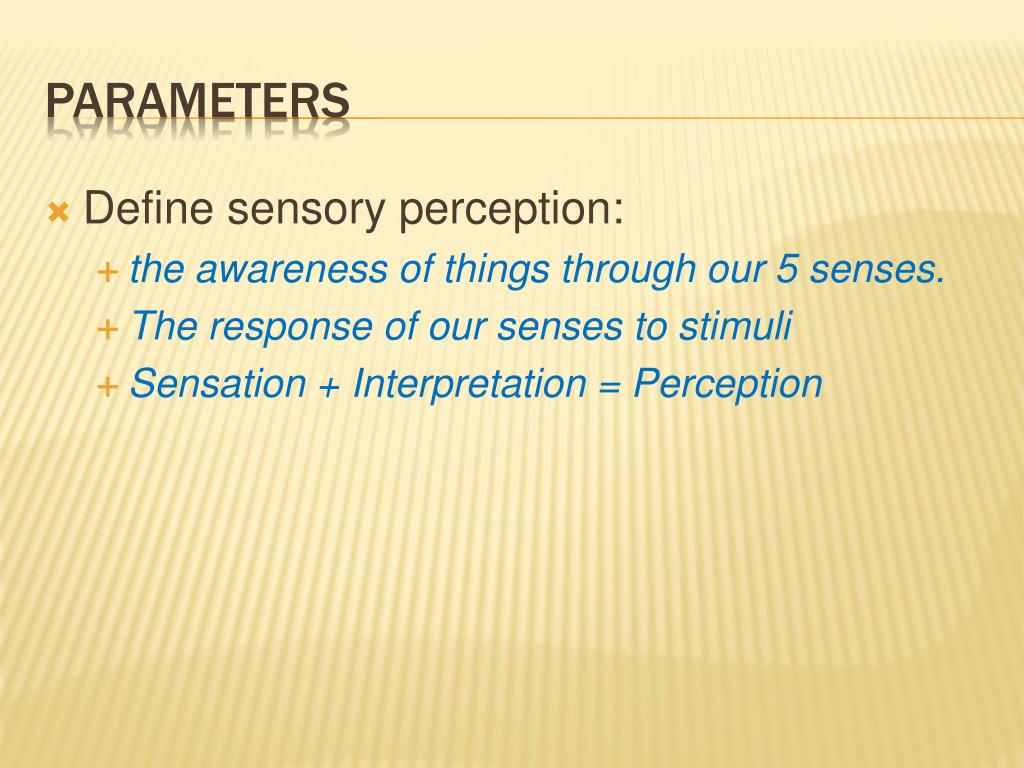 PARAMETERS

Define sensory perception:

the awareness of things through our 5 senses.

The response of our senses to stimuli

Sensation + Interpretation = Perception